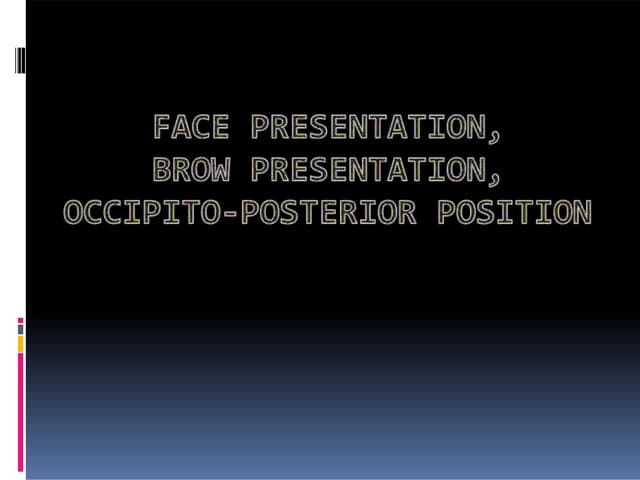 FACE PRESENTATION,
BROW PRESENTATION,
OCCIPITO-POSTERIOR POSITION